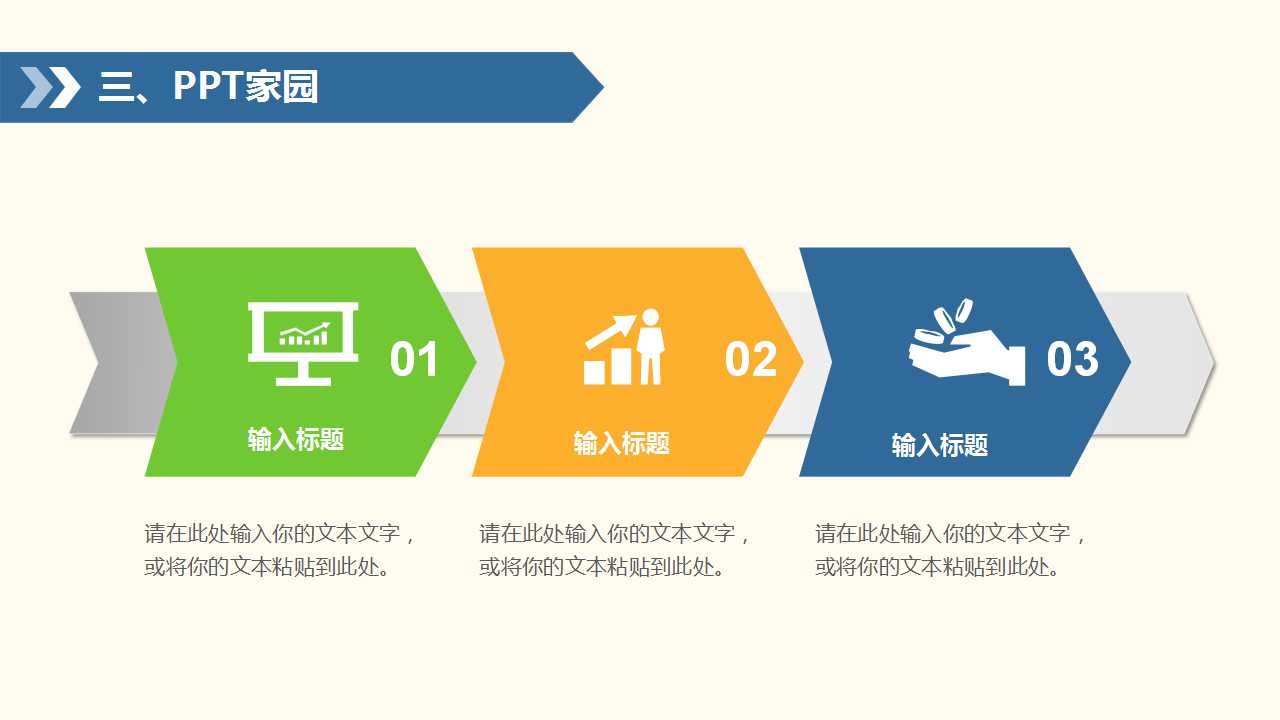 三、PPT家园

01

输入标题

02

输入标题

03

输入标题

请在此处输入你的文本文字，或将你的文本粘贴到此处。

请在此处输入你的文本文字，或将你的文本粘贴到此处。

请在此处输入你的文本文字，或将你的文本粘贴到此处。